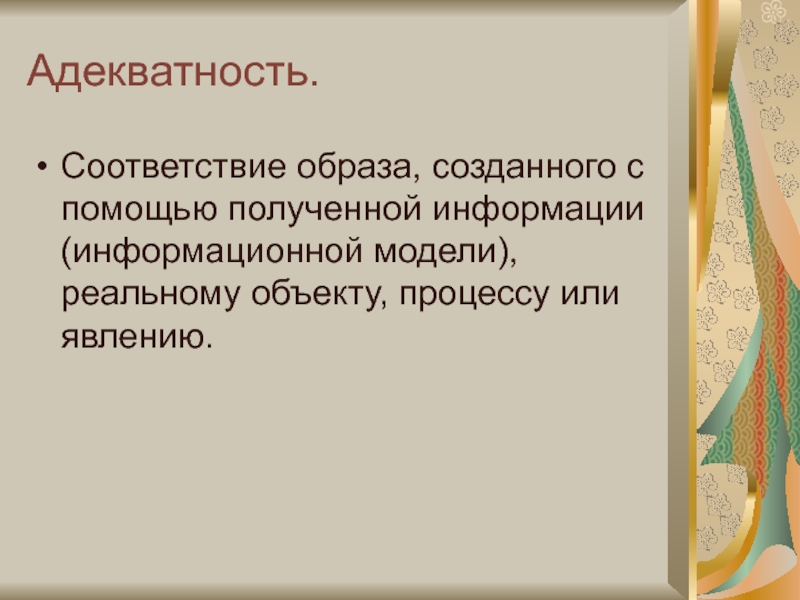 Адекватность.

• Соответствие образа, созданного с помощью полученной информации (информационной модели), реальному объекту, процессу или явлению.